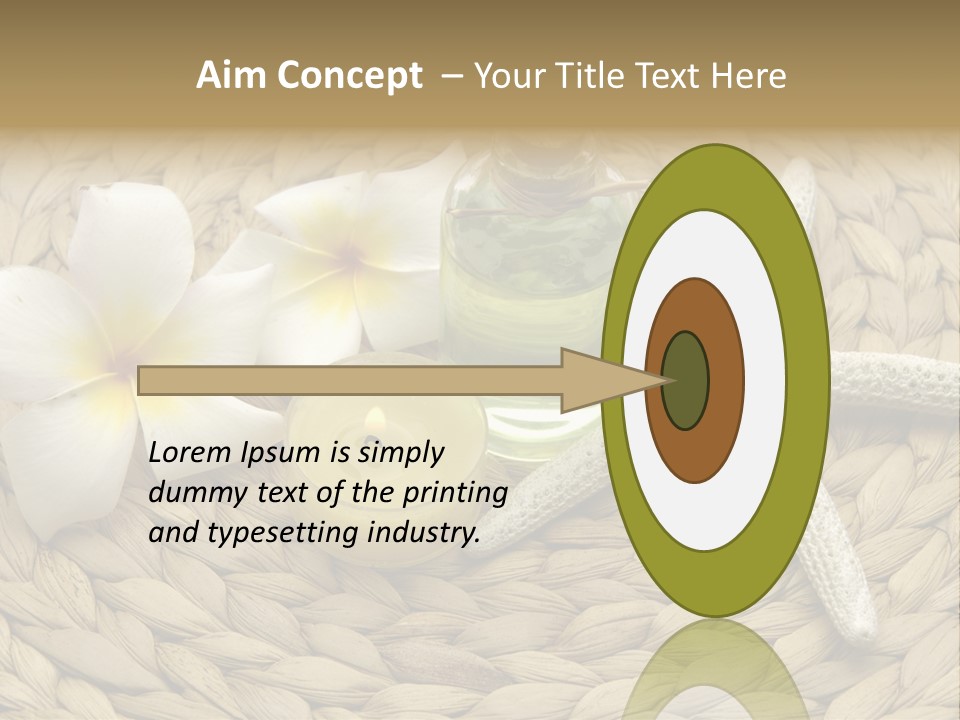 Aim Concept – Your Title Text Here

Lorem Ipsum is simply dummy text of the printing and typesetting industry.